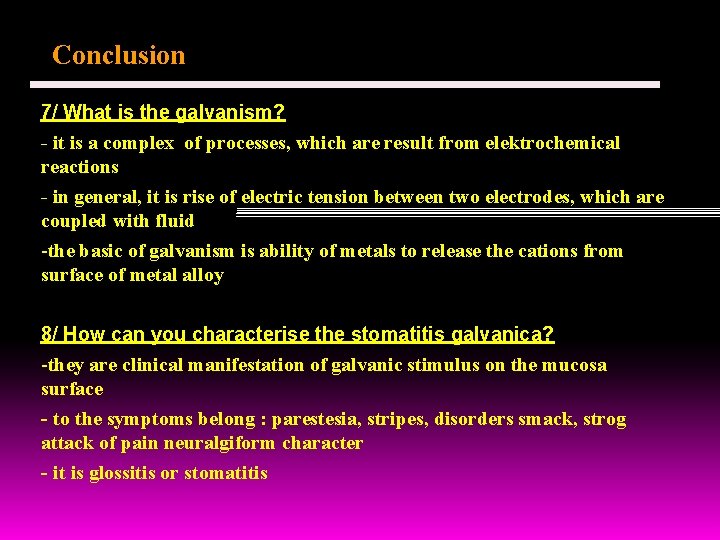 Conclusion

7/ What is the galvanism?

- it is a complex of processes, which are result from elektrochemical reactions

- in general, it is rise of electric tension between two electrodes, which are coupled with fluid

-the basic of galvanism is ability of metals to release the cations from surface of metal alloy

8/ How can you characterise the stomatitis galvanica?

-they are clinical manifestation of galvanic stimulus on the mucosa surface

- to the symptoms belong : parestesia, stripes, disorders smack, strog attack of pain neuralgiform character

- it is glossitis or stomatitis